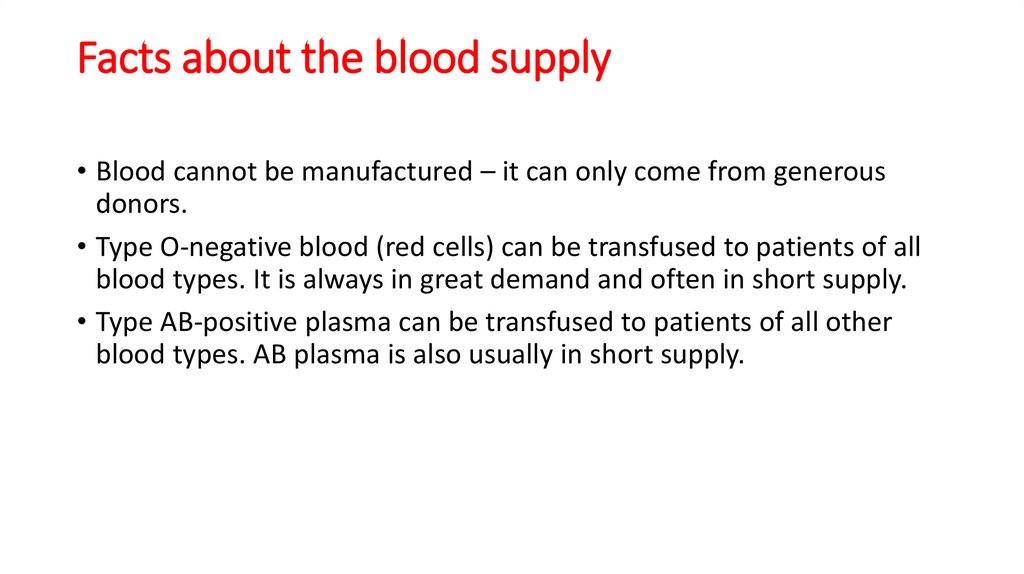 Facts about the blood supply

• Blood cannot be manufactured – it can only come from generous donors.

• Type O-negative blood (red cells) can be transfused to patients of all blood types. It is always in great demand and often in short supply.

• Type AB-positive plasma can be transfused to patients of all other blood types. AB plasma is also usually in short supply.